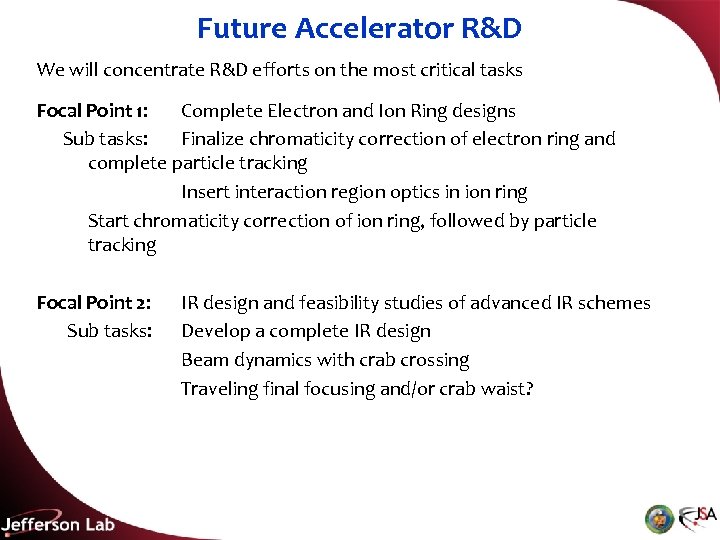 Future Accelerator R&D

We will concentrate R&D efforts on the most critical tasks

Focal Point 1: Complete Electron and Ion Ring designs

Sub tasks: Finalize chromaticity correction of electron ring and complete particle tracking

Insert interaction region optics in ion ring

Start chromaticity correction of ion ring, followed by particle tracking

Focal Point 2: IR design and feasibility studies of advanced IR schemes

Sub tasks: Develop a complete IR design

Beam dynamics with crab crossing

Traveling final focusing and/or crab waist?

Jefferson Lab

JSA